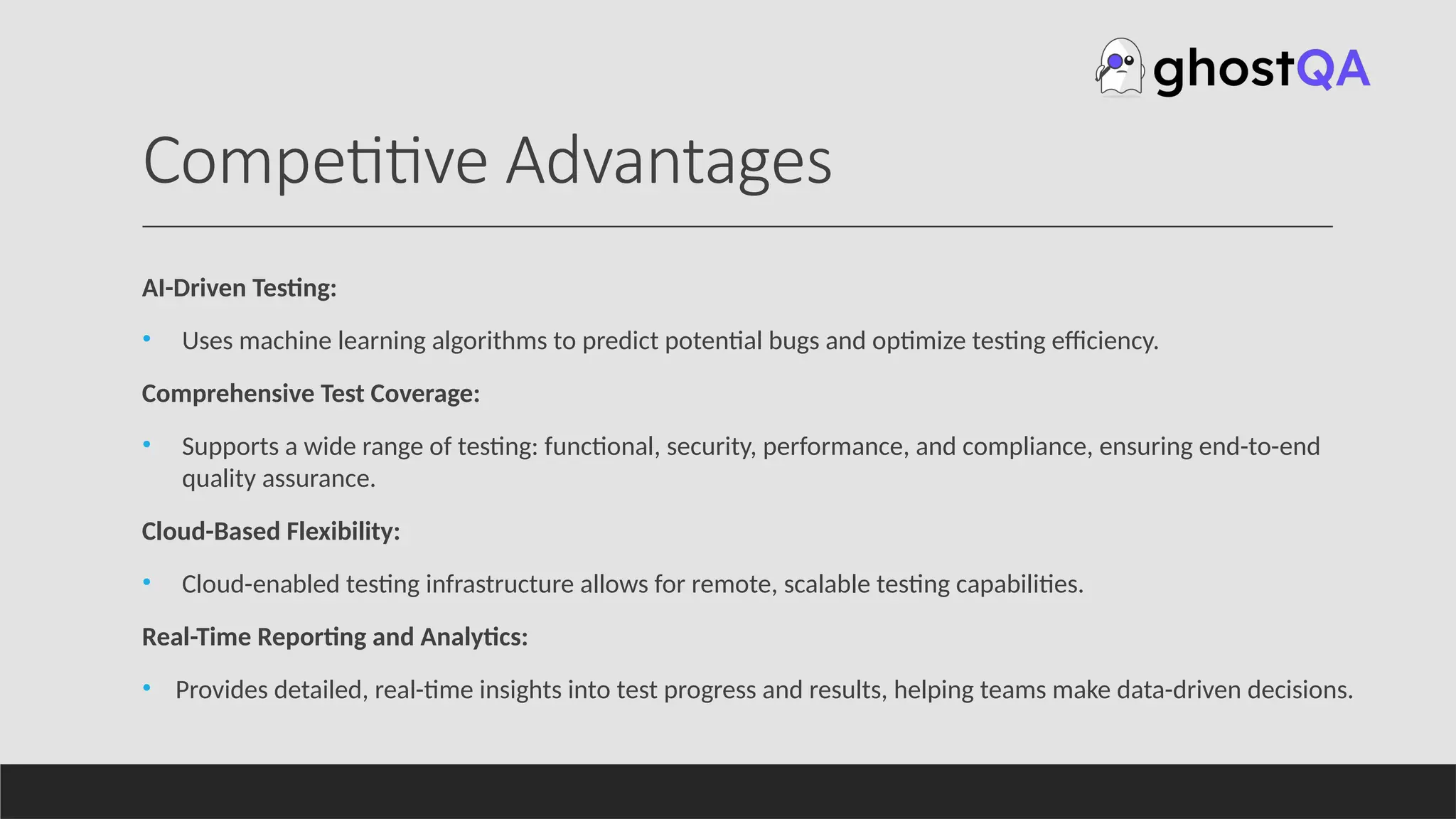 ghostQA

Competitive Advantages

AI-Driven Testing:

• Uses machine learning algorithms to predict potential bugs and optimize testing efficiency.

Comprehensive Test Coverage:

• Supports a wide range of testing: functional, security, performance, and compliance, ensuring end-to-end quality assurance.

Cloud-Based Flexibility:

• Cloud-enabled testing infrastructure allows for remote, scalable testing capabilities.

Real-Time Reporting and Analytics:

• Provides detailed, real-time insights into test progress and results, helping teams make data-driven decisions.